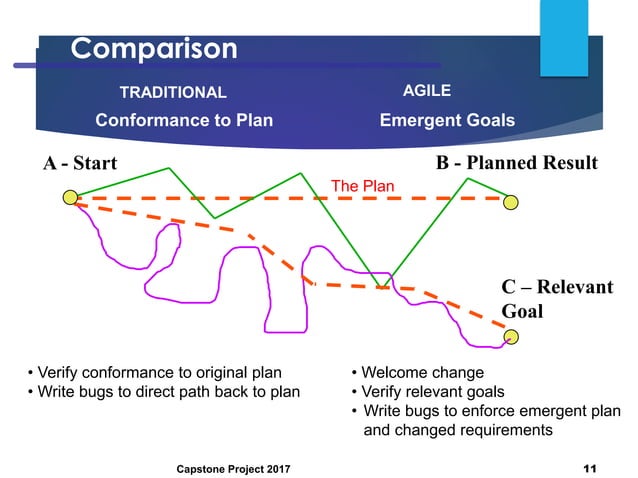 Comparison

TRADITIONAL

Conformance to Plan

AGILE

Emergent Goals

A - Start

B - Planned Result

The Plan

C – Relevant Goal

• Verify conformance to original plan
• Write bugs to direct path back to plan

• Welcome change
• Verify relevant goals
• Write bugs to enforce emergent plan and changed requirements

Capstone Project 2017

11